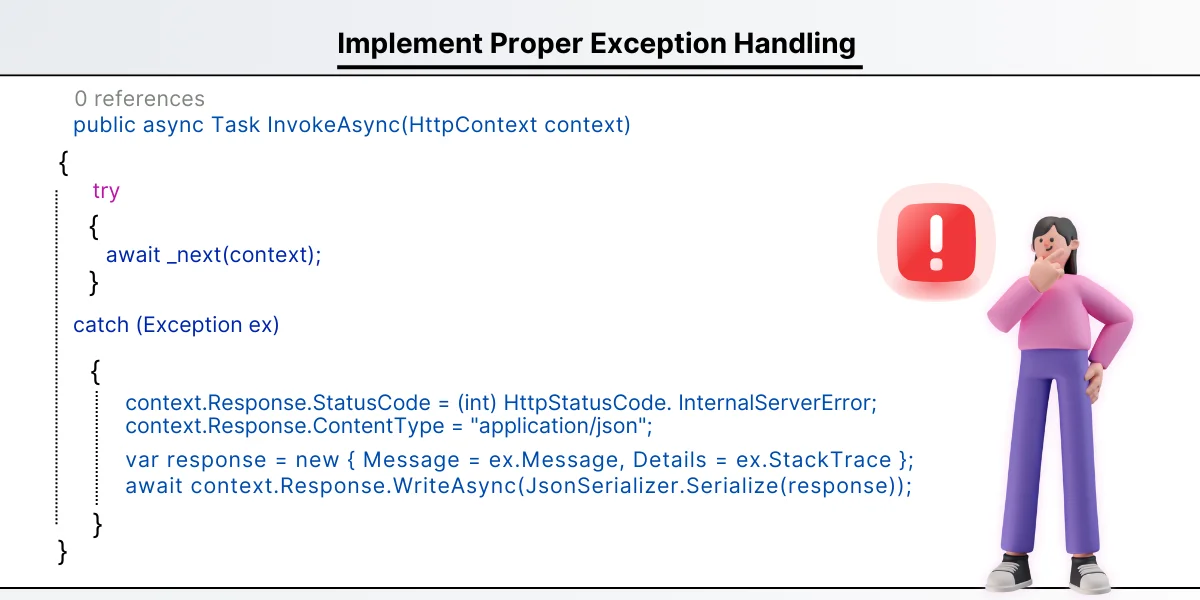 Implement Proper Exception Handling

0 references
public async Task InvokeAsync(HttpContext context)
{
try
{
await _next(context);
}
catch (Exception ex)
{
context.Response.StatusCode = (int) HttpStatusCode. InternalServerError;
context.Response.ContentType = "application/json";
var response = new { Message = ex.Message, Details = ex.StackTrace };
await context.Response.WriteAsync(JsonSerializer.Serialize(response));
}
}

!